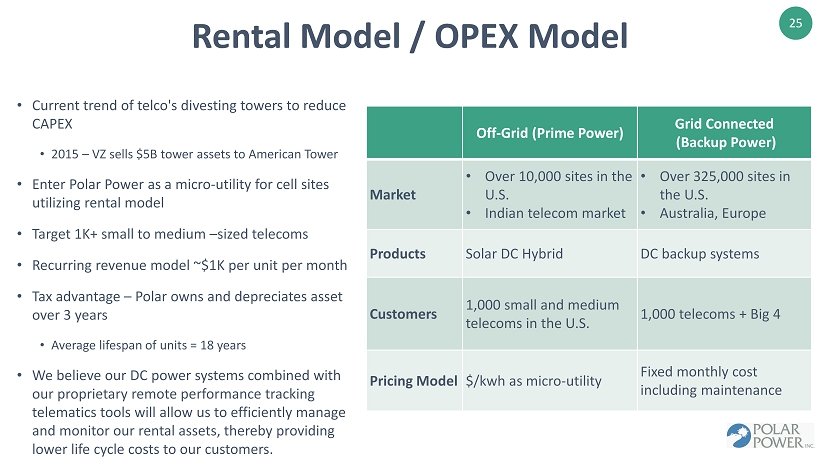 25

Rental Model / OPEX Model

• Current trend of telco's divesting towers to reduce CAPEX
  • 2015 – VZ sells $5B tower assets to American Tower
• Enter Polar Power as a micro-utility for cell sites utilizing rental model
• Target 1K+ small to medium –sized telecoms
• Recurring revenue model ~$1K per unit per month
• Tax advantage – Polar owns and depreciates asset over 3 years
  • Average lifespan of units = 18 years
• We believe our DC power systems combined with our proprietary remote performance tracking telematics tools will allow us to efficiently manage and monitor our rental assets, thereby providing lower life cycle costs to our customers.

| | Off-Grid (Prime Power) | Grid Connected (Backup Power) |
|---|---|---|
| Market | • Over 10,000 sites in the U.S. • Indian telecom market | • Over 325,000 sites in the U.S. • Australia, Europe |
| Products | Solar DC Hybrid | DC backup systems |
| Customers | 1,000 small and medium telecoms in the U.S. | 1,000 telecoms + Big 4 |
| Pricing Model | $/kwh as micro-utility | Fixed monthly cost including maintenance |

POLAR POWER INC.